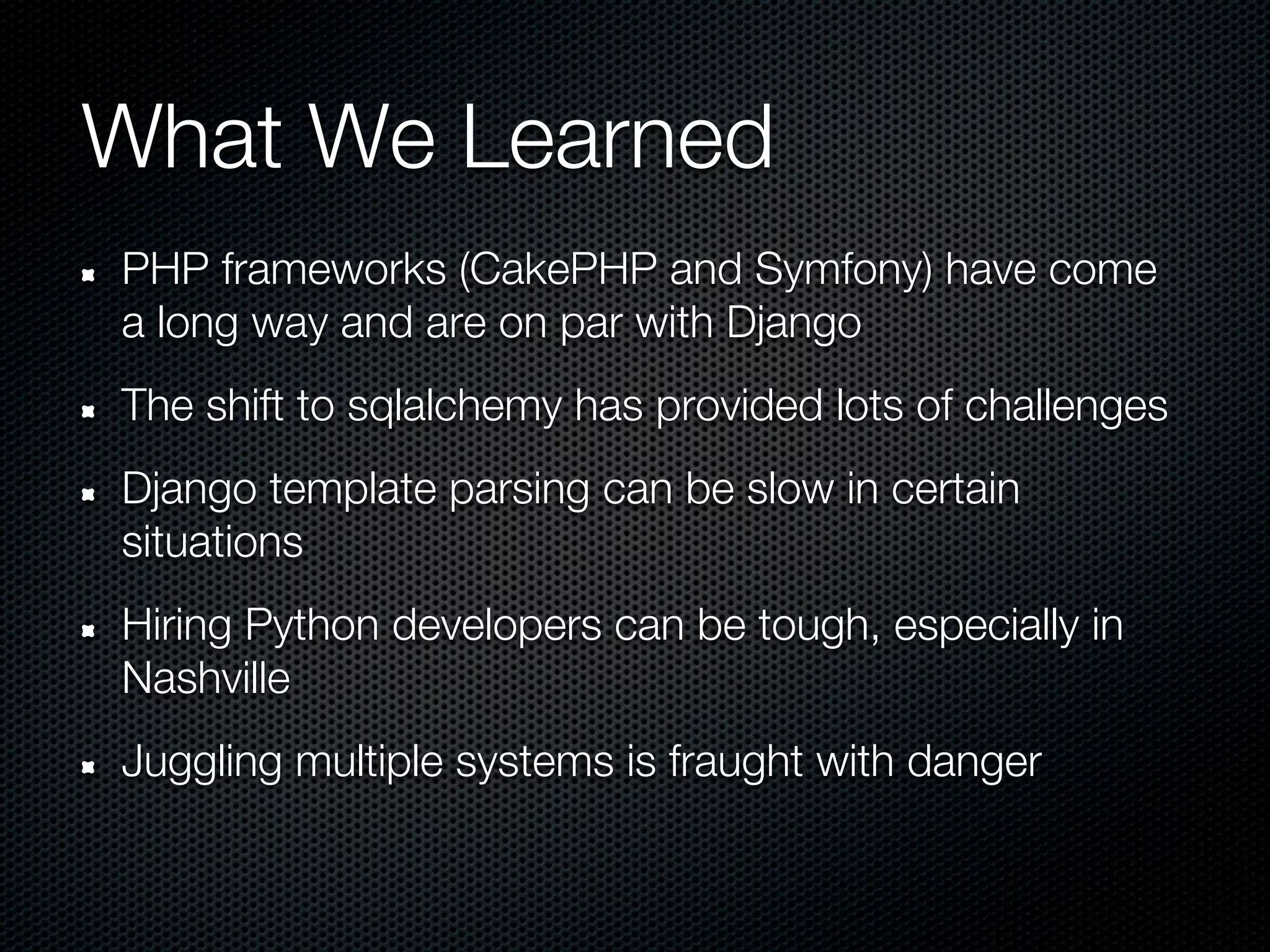 What We Learned

- PHP frameworks (CakePHP and Symfony) have come a long way and are on par with Django
- The shift to sqlalchemy has provided lots of challenges
- Django template parsing can be slow in certain situations
- Hiring Python developers can be tough, especially in Nashville
- Juggling multiple systems is fraught with danger